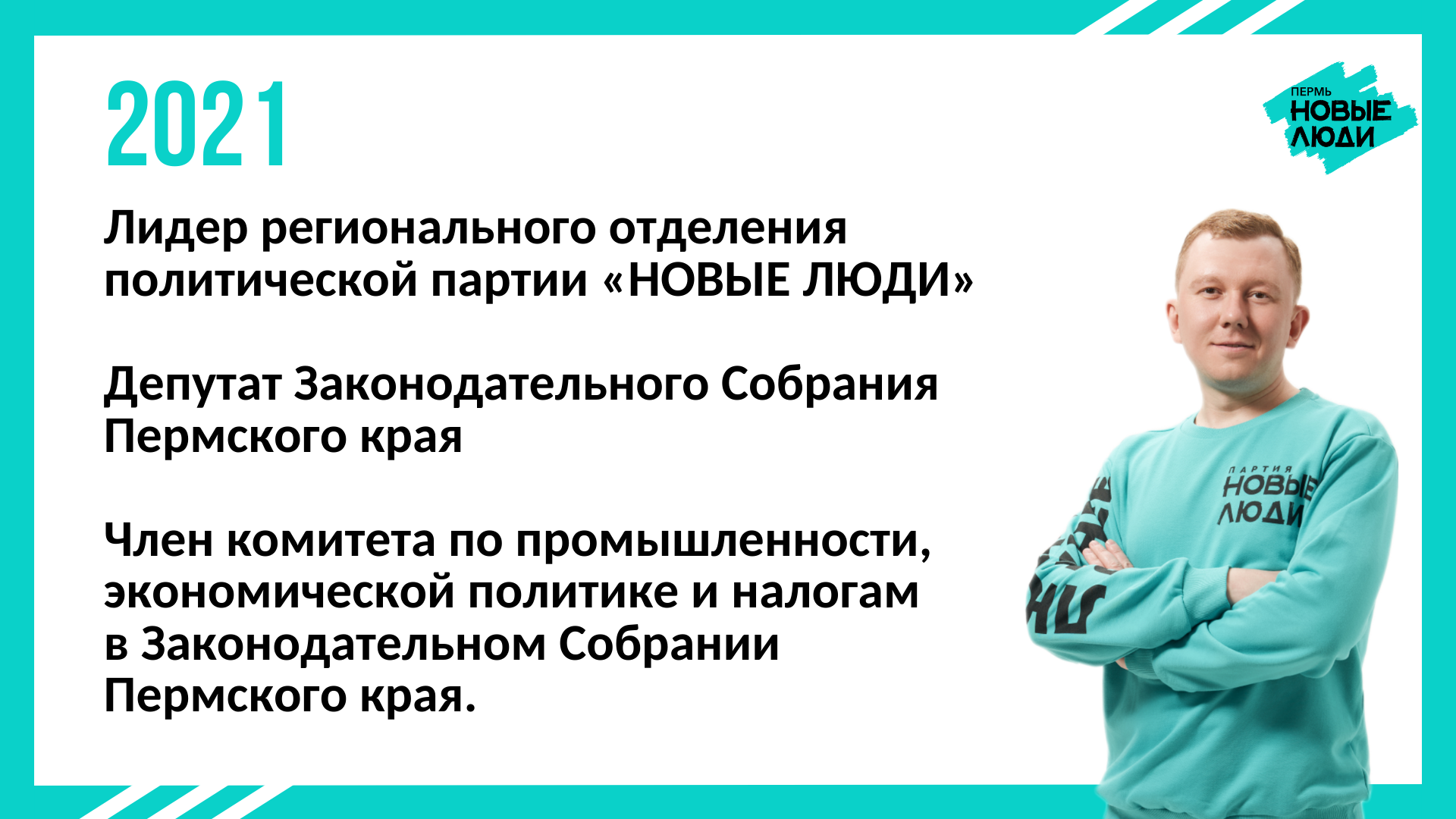 2021

ПЕРМЬ
НОВЫЕ
ЛЮДИ

Лидер регионального отделения политической партии «НОВЫЕ ЛЮДИ»

Депутат Законодательного Собрания Пермского края

Член комитета по промышленности, экономической политике и налогам в Законодательном Собрании Пермского края.

ПАРТИЯ
НОВЫЕ
ЛЮДИ